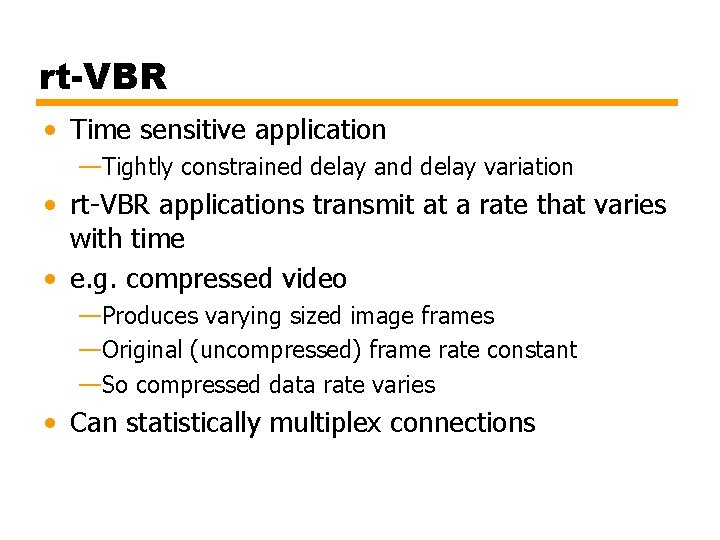 rt-VBR

• Time sensitive application
—Tightly constrained delay and delay variation
• rt-VBR applications transmit at a rate that varies with time
• e.g. compressed video
—Produces varying sized image frames
—Original (uncompressed) frame rate constant
—So compressed data rate varies
• Can statistically multiplex connections